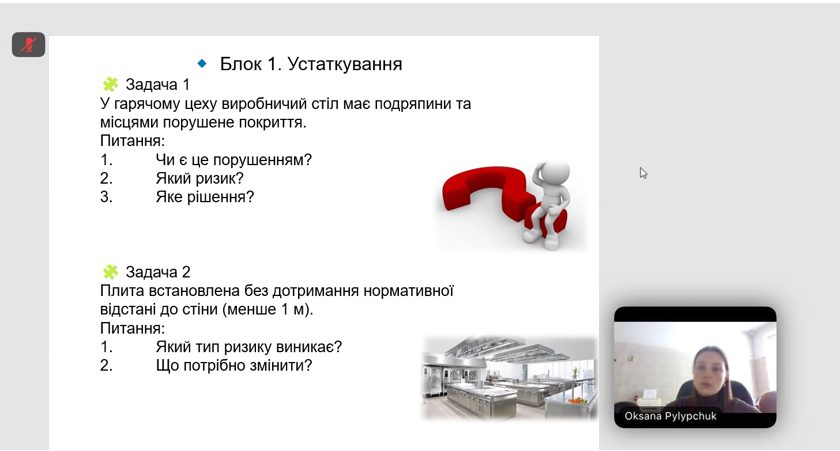 Блок 1. Устаткування

Задача 1
У гарячому цеху виробничий стіл має подряпини та місцями порушене покриття.
Питання:
1. Чи є це порушенням?
2. Який ризик?
3. Яке рішення?

Задача 2
Плита встановлена без дотримання нормативної відстані до стіни (менше 1 м).
Питання:
1. Який тип ризику виникає?
2. Що потрібно змінити?

Oksana Pylypchuk